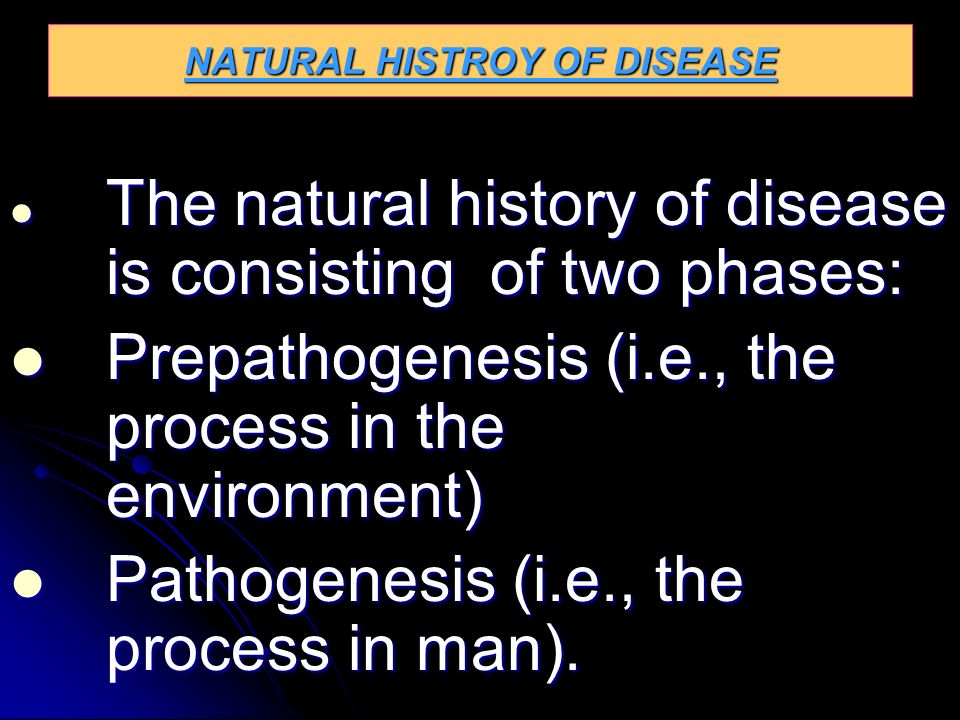 NATURAL HISTROY OF DISEASE

- The natural history of disease is consisting of two phases:
- Prepathogenesis (i.e., the process in the environment)
- Pathogenesis (i.e., the process in man).